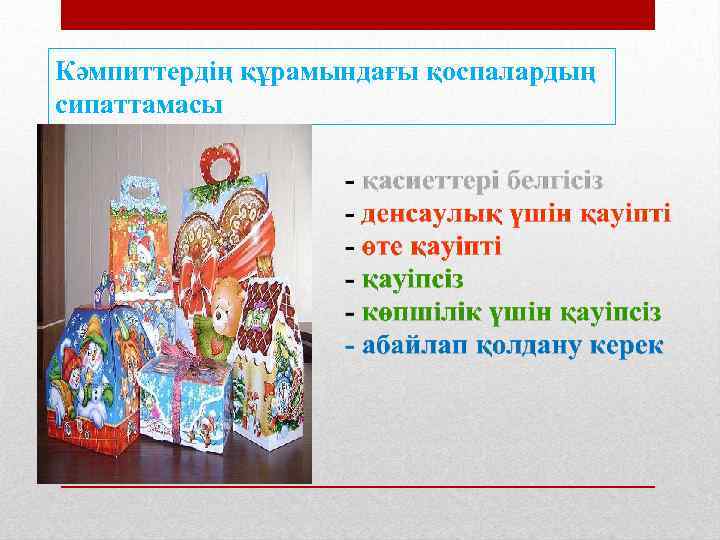 Кәмпиттердің құрамындағы қоспалардың сипаттамасы

- қасиеттері белгісіз
- денсаулық үшін қауіпті
- өте қауіпті
- қауіпсіз
- көпшілік үшін қауіпсіз
- абайлап қолдану керек